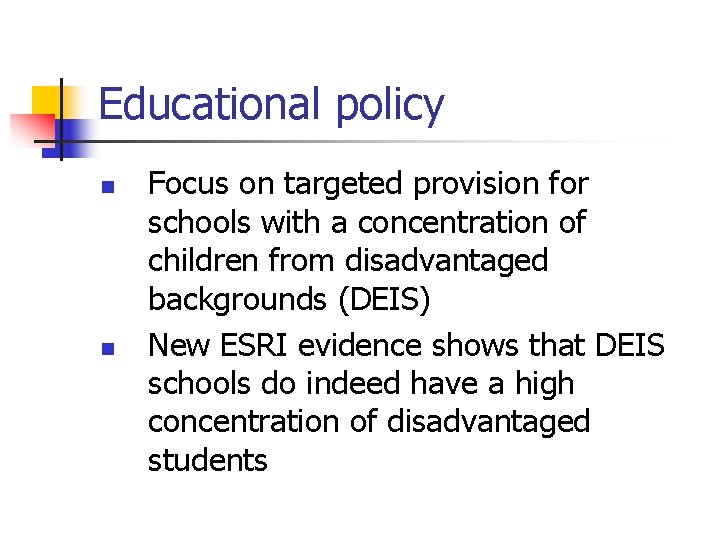 Educational policy

- Focus on targeted provision for schools with a concentration of children from disadvantaged backgrounds (DEIS)
- New ESRI evidence shows that DEIS schools do indeed have a high concentration of disadvantaged students